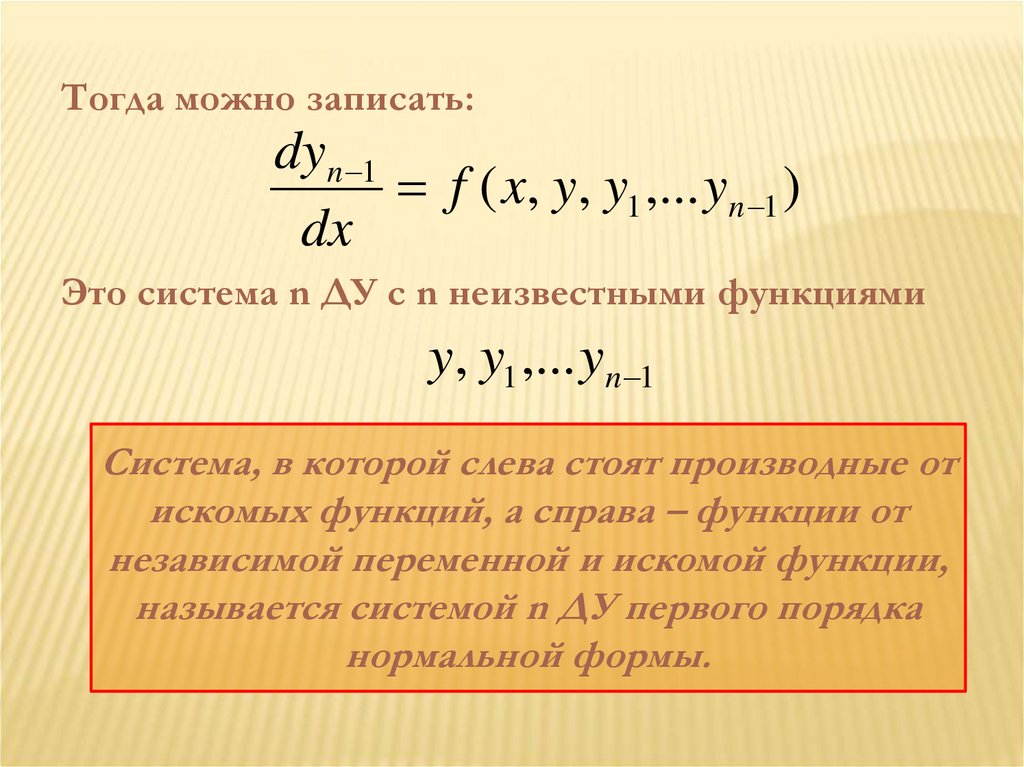 Тогда можно записать:

$\frac{dy_{n-1}}{dx} = f(x, y, y_1, ... y_{n-1})$

Это система n ДУ с n неизвестными функциями

$y, y_1, ... y_{n-1}$

Система, в которой слева стоят производные от искомых функций, а справа – функции от независимой переменной и искомой функции, называется системой n ДУ первого порядка нормальной формы.